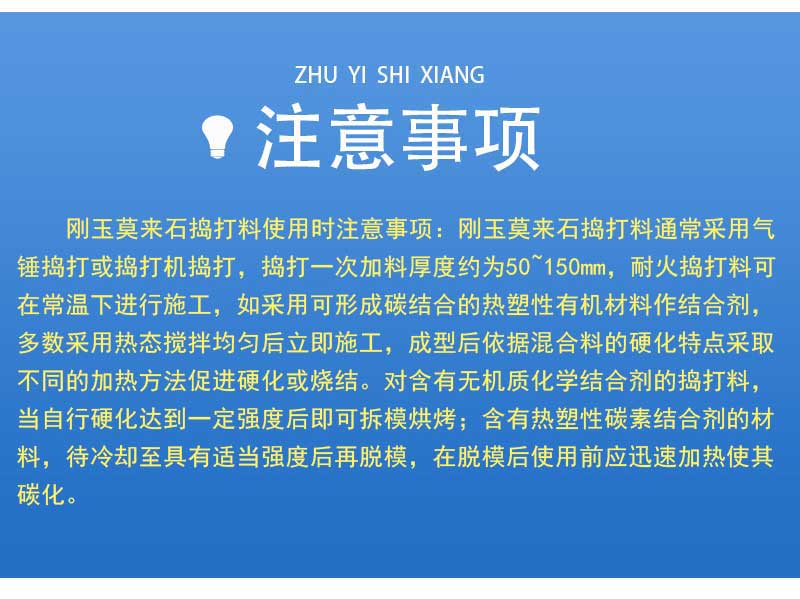 ZHU YI SHI XIANG

注意事项

刚玉莫来石捣打料使用时注意事项：刚玉莫来石捣打料通常采用气锤捣打或捣打机捣打，捣打一次加料厚度约为50~150㎜，耐火捣打料可在常温下进行施工，如采用可形成碳结合的热塑性有机材料作结合剂，多数采用热态搅拌均匀后立即施工，成型后依据混合料的硬化特点采取不同的加热方法促进硬化或烧结。对含有无机质化学结合剂的捣打料，当自行硬化达到一定强度后即可拆模烘烤；含有热塑性碳素结合剂的材料，待冷却至具有适当强度后再脱模，在脱模后使用前应迅速加热使其碳化。